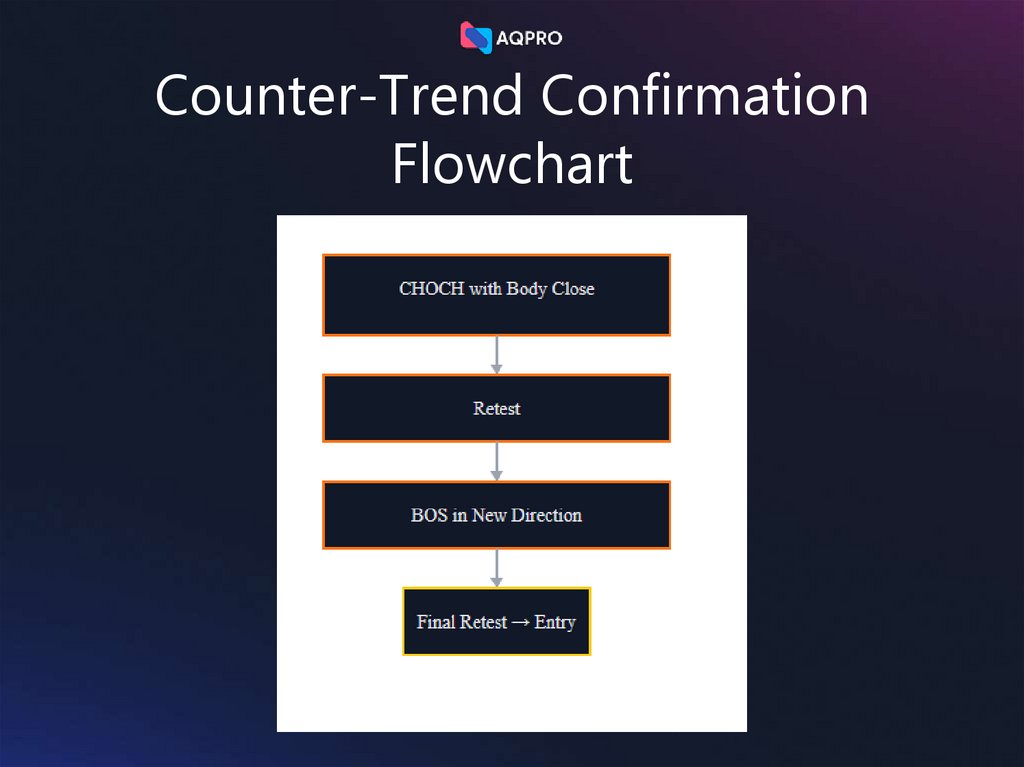 AQPRO

Counter-Trend Confirmation Flowchart

CHOCH with Body Close

Retest

BOS in New Direction

Final Retest → Entry